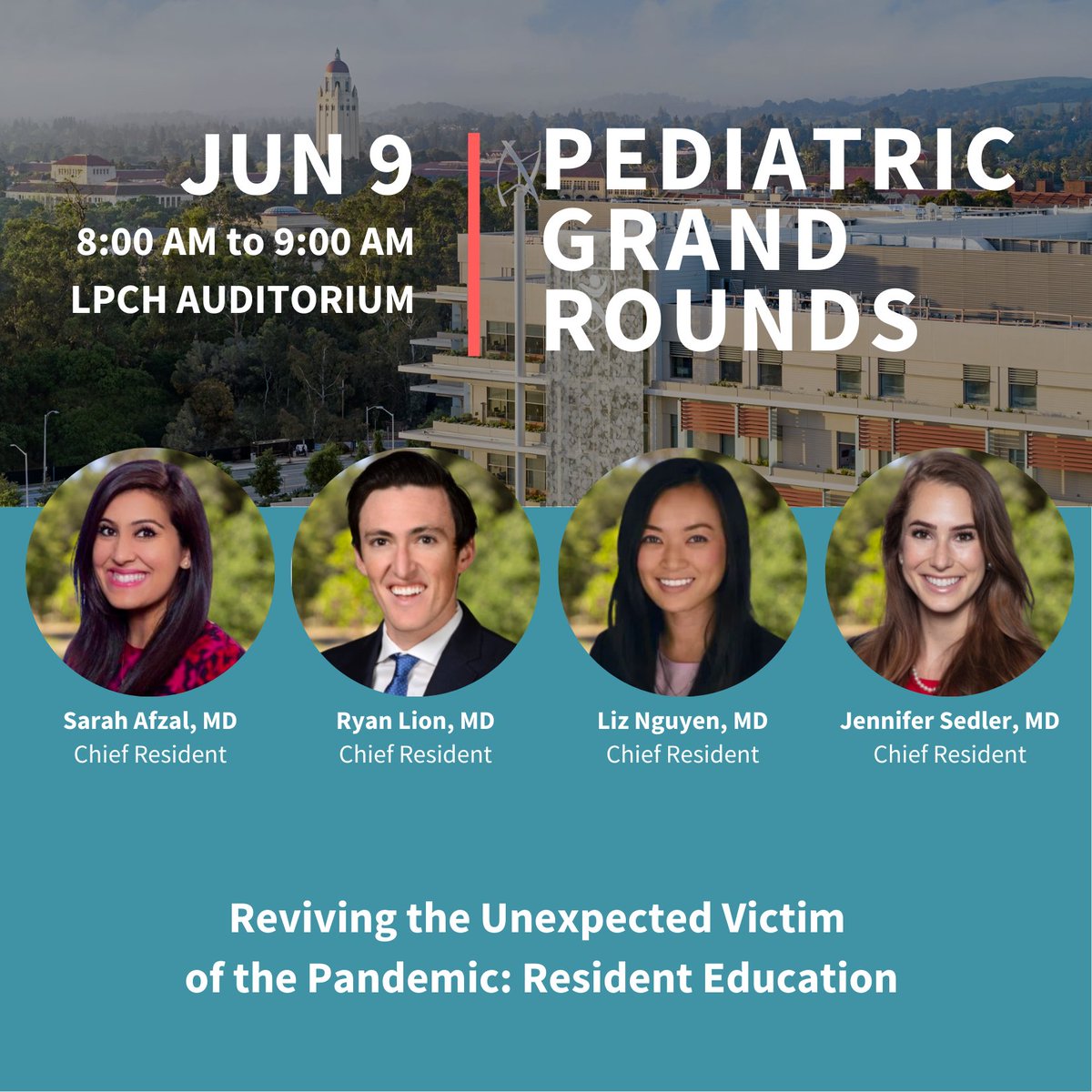 JUN 9
8:00 AM to 9:00 AM
LPCH AUDITORIUM

PEDIATRIC GRAND ROUNDS

Sarah Afzal, MD
Chief Resident

Ryan Lion, MD
Chief Resident

Liz Nguyen, MD
Chief Resident

Jennifer Sedler, MD
Chief Resident

Reviving the Unexpected Victim of the Pandemic: Resident Education